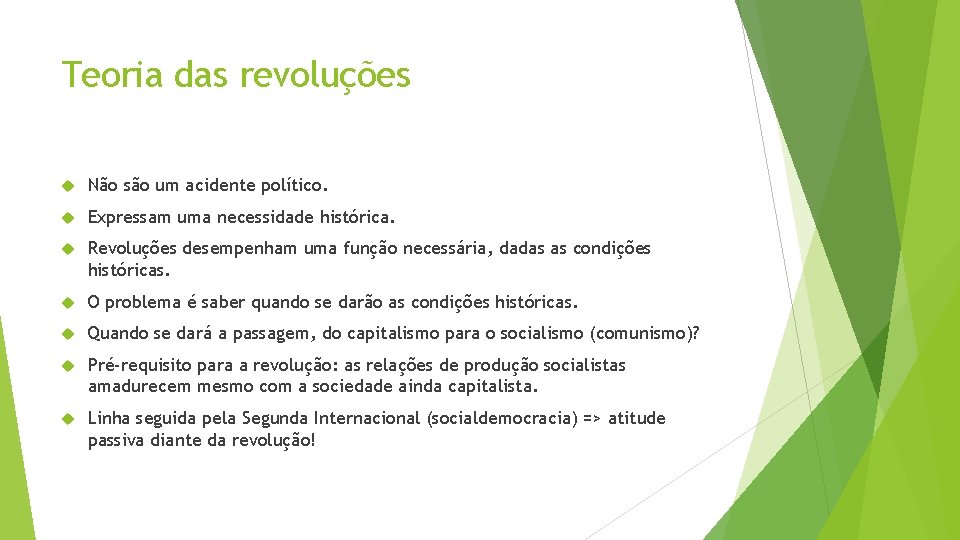 Teoria das revoluções

Não são um acidente político.

Expressam uma necessidade histórica.

Revoluções desempenham uma função necessária, dadas as condições históricas.

O problema é saber quando se darão as condições históricas.

Quando se dará a passagem, do capitalismo para o socialismo (comunismo)?

Pré-requisito para a revolução: as relações de produção socialistas amadurecem mesmo com a sociedade ainda capitalista.

Linha seguida pela Segunda Internacional (socialdemocracia) => atitude passiva diante da revolução!